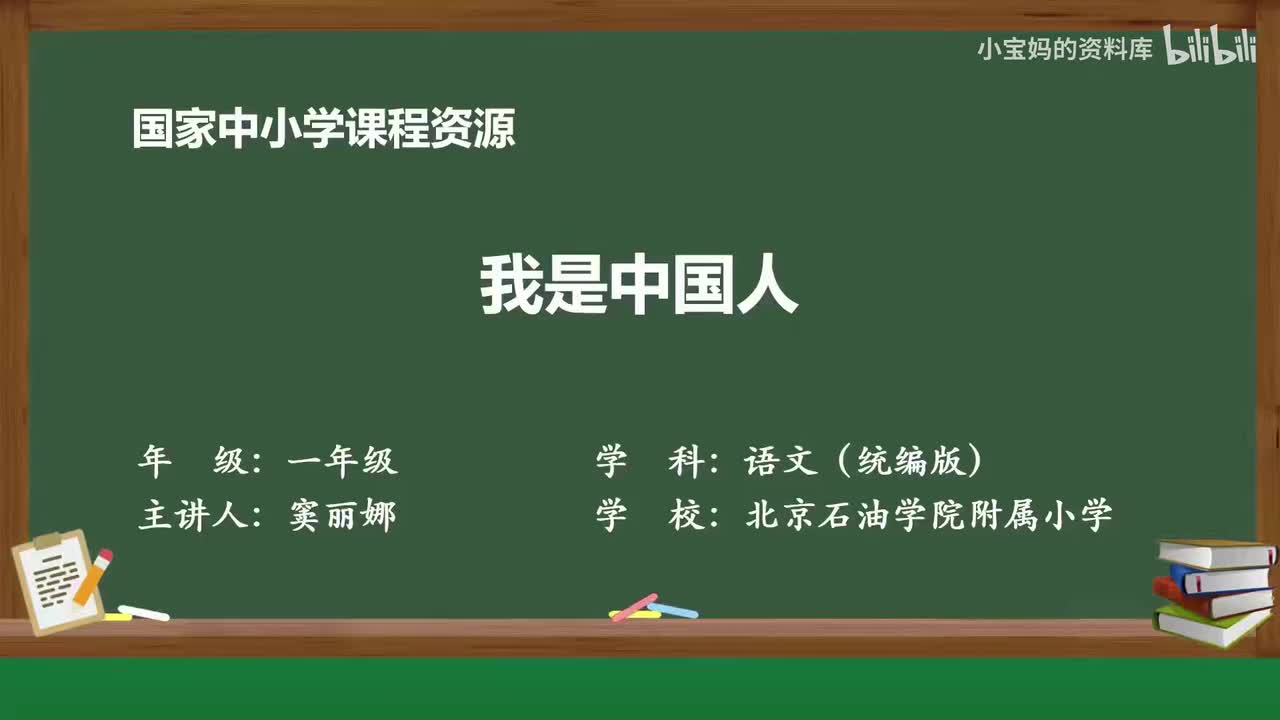 小宝妈的资料库 bilibili

国家中小学课程资源

我是中国人

年　级：一年级
主讲人：窦丽娜

学　科：语文（统编版）
学　校：北京石油学院附属小学